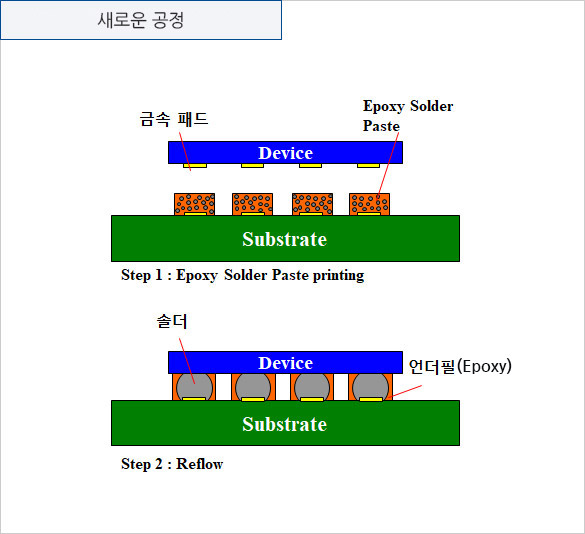 새로운 공정

금속 패드

Epoxy Solder Paste

Device

Substrate

Step 1 : Epoxy Solder Paste printing

솔더

Device

언더필(Epoxy)

Substrate

Step 2 : Reflow